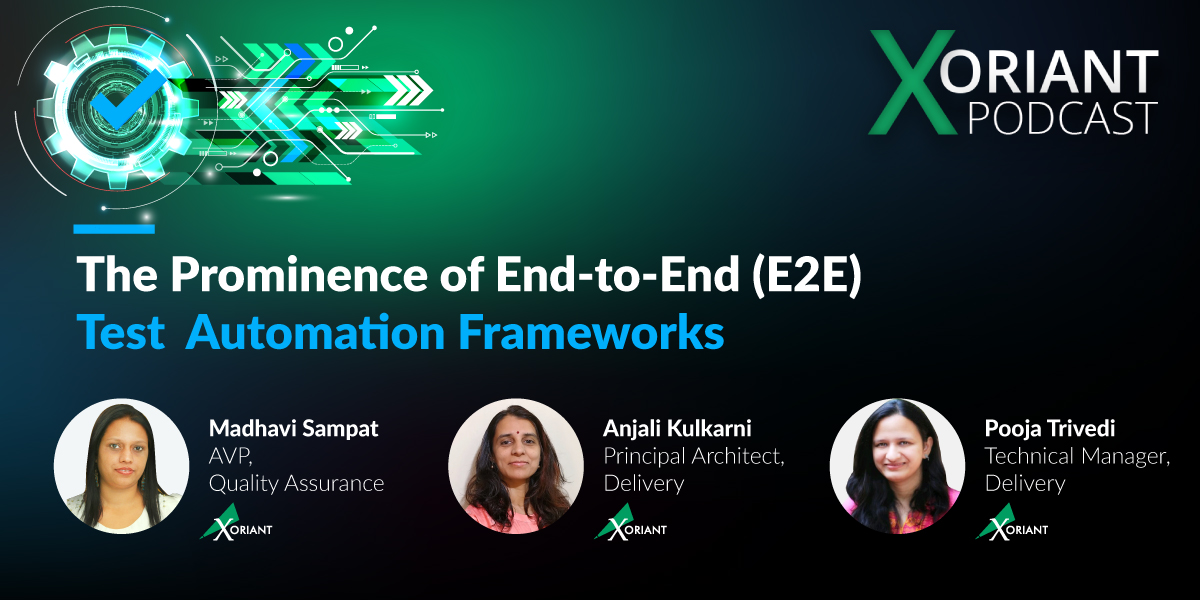 XORIANT PODCAST

The Prominence of End-to-End (E2E) Test Automation Frameworks

Madhavi Sampat
AVP,
Quality Assurance

XORIANT

Anjali Kulkarni
Principal Architect,
Delivery

XORIANT

Pooja Trivedi
Technical Manager,
Delivery

XORIANT